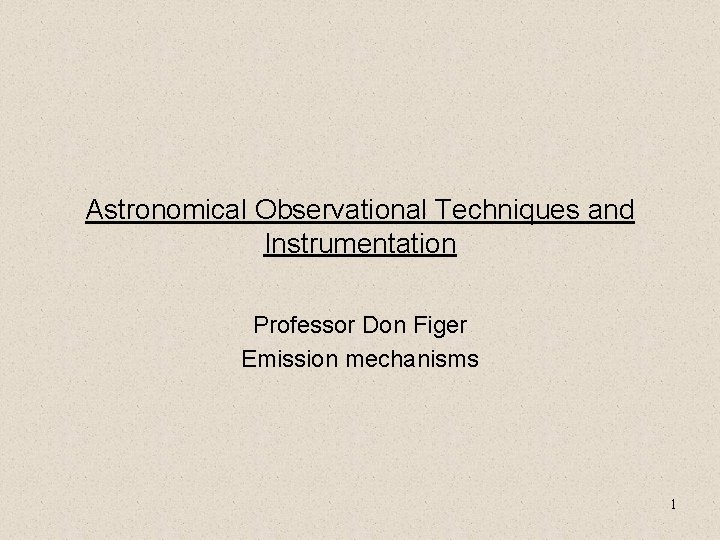 Astronomical Observational Techniques and Instrumentation

Professor Don Figer
Emission mechanisms

1